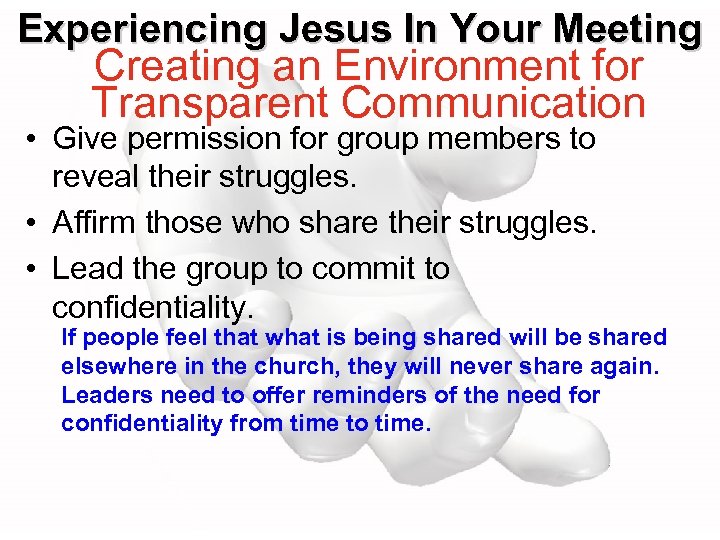 Experiencing Jesus In Your Meeting
Creating an Environment for Transparent Communication

• Give permission for group members to reveal their struggles.
• Affirm those who share their struggles.
• Lead the group to commit to confidentiality.

If people feel that what is being shared will be shared elsewhere in the church, they will never share again. Leaders need to offer reminders of the need for confidentiality from time to time.